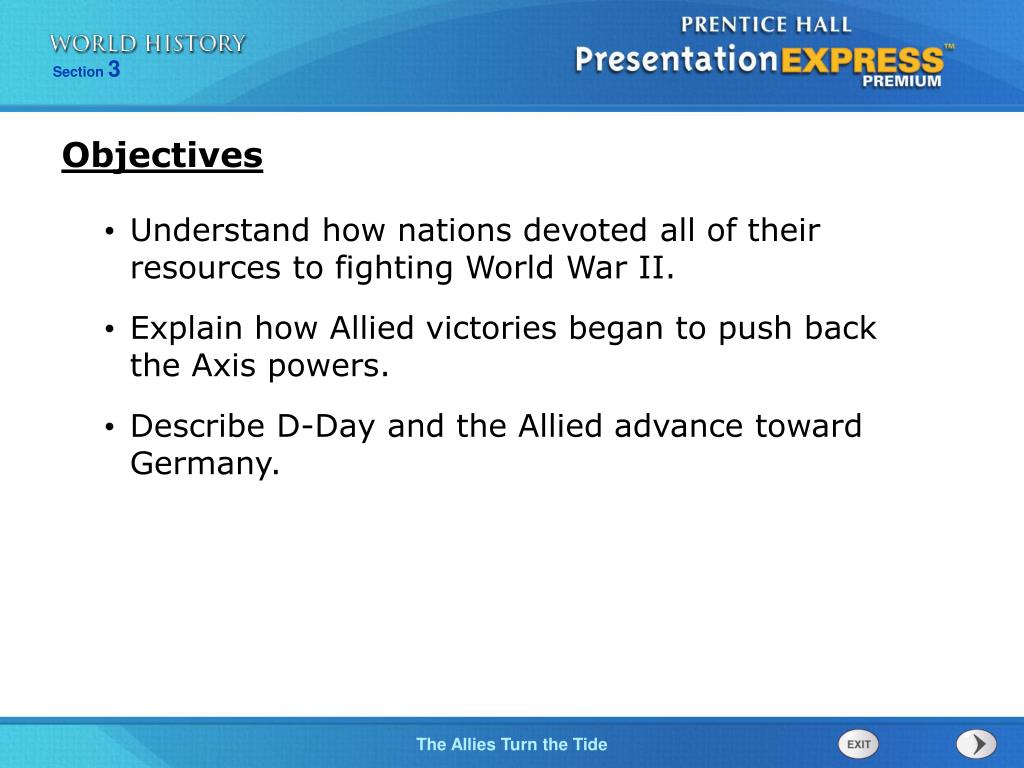 WORLD HISTORY
Section 3

PRENTICE HALL
PresentationEXPRESS™
PREMIUM

Objectives

• Understand how nations devoted all of their resources to fighting World War II.

• Explain how Allied victories began to push back the Axis powers.

• Describe D-Day and the Allied advance toward Germany.

The Allies Turn the Tide

EXIT